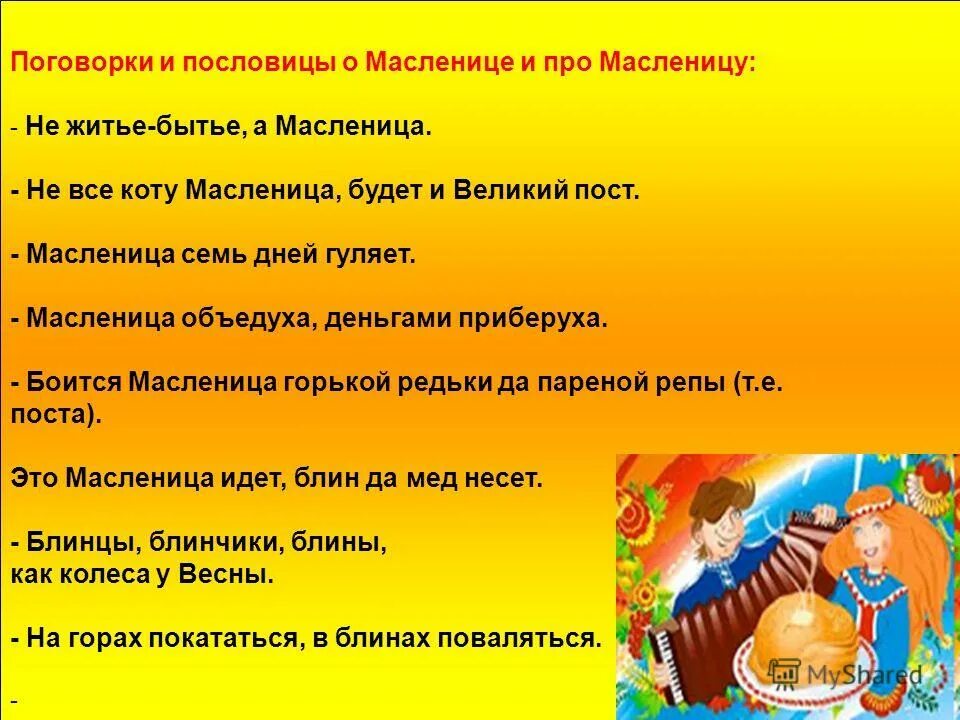 Поговорки и пословицы о Масленице и про Масленицу:

- Не житье-бытье, а Масленица.

- Не все коту Масленица, будет и Великий пост.

- Масленица семь дней гуляет.

- Масленица объедуха, деньгами приберуха.

- Боится Масленица горькой редьки да пареной репы (т.е. поста).

Это Масленица идет, блин да мед несет.

- Блинцы, блинчики, блины,
как колеса у Весны.

- На горах покататься, в блинах поваляться.

-

MyShared